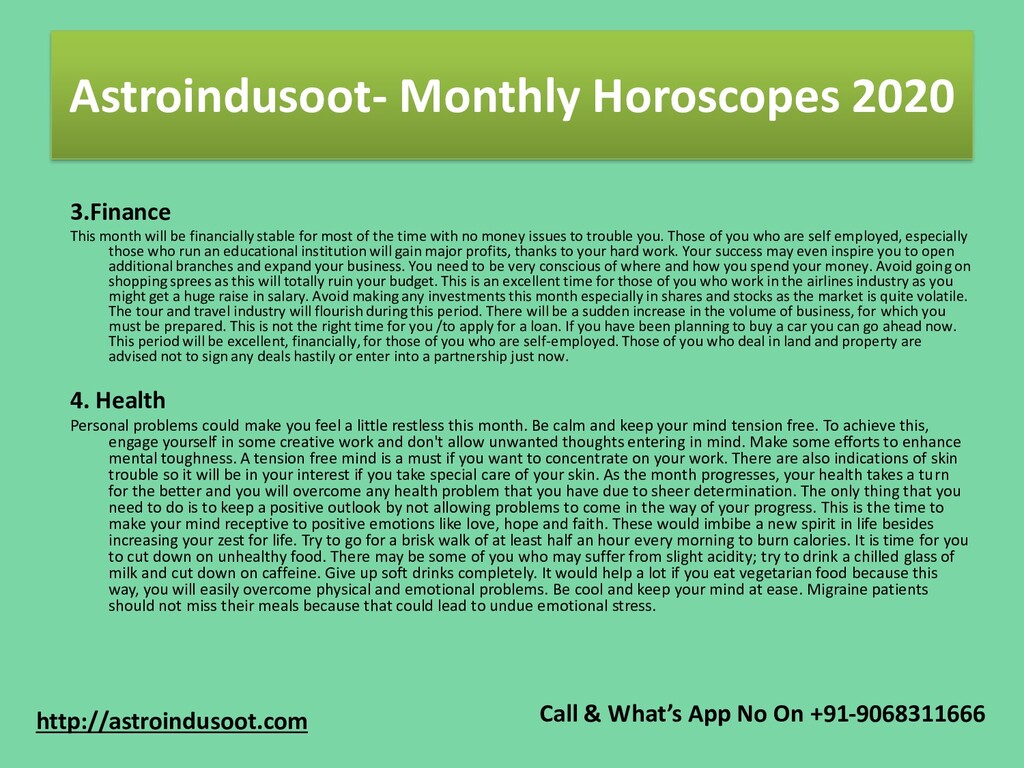 Astroindusoot- Monthly Horoscopes 2020

3.Finance

This month will be financially stable for most of the time with no money issues to trouble you. Those of you who are self employed, especially those who run an educational institution will gain major profits, thanks to your hard work. Your success may even inspire you to open additional branches and expand your business. You need to be very conscious of where and how you spend your money. Avoid going on shopping sprees as this will totally ruin your budget. This is an excellent time for those of you who work in the airlines industry as you might get a huge raise in salary. Avoid making any investments this month especially in shares and stocks as the market is quite volatile. The tour and travel industry will flourish during this period. There will be a sudden increase in the volume of business, for which you must be prepared. This is not the right time for you /to apply for a loan. If you have been planning to buy a car you can go ahead now. This period will be excellent, financially, for those of you who are self-employed. Those of you who deal in land and property are advised not to sign any deals hastily or enter into a partnership just now.

4. Health

Personal problems could make you feel a little restless this month. Be calm and keep your mind tension free. To achieve this, engage yourself in some creative work and don't allow unwanted thoughts entering in mind. Make some efforts to enhance mental toughness. A tension free mind is a must if you want to concentrate on your work. There are also indications of skin trouble so it will be in your interest if you take special care of your skin. As the month progresses, your health takes a turn for the better and you will overcome any health problem that you have due to sheer determination. The only thing that you need to do is to keep a positive outlook by not allowing problems to come in the way of your progress. This is the time to make your mind receptive to positive emotions like love, hope and faith. These would imbibe a new spirit in life besides increasing your zest for life. Try to go for a brisk walk of at least half an hour every morning to burn calories. It is time for you to cut down on unhealthy food. There may be some of you who may suffer from slight acidity; try to drink a chilled glass of milk and cut down on caffeine. Give up soft drinks completely. It would help a lot if you eat vegetarian food because this way, you will easily overcome physical and emotional problems. Be cool and keep your mind at ease. Migraine patients should not miss their meals because that could lead to undue emotional stress.

http://astroindusoot.com

Call & What's App No On +91-9068311666